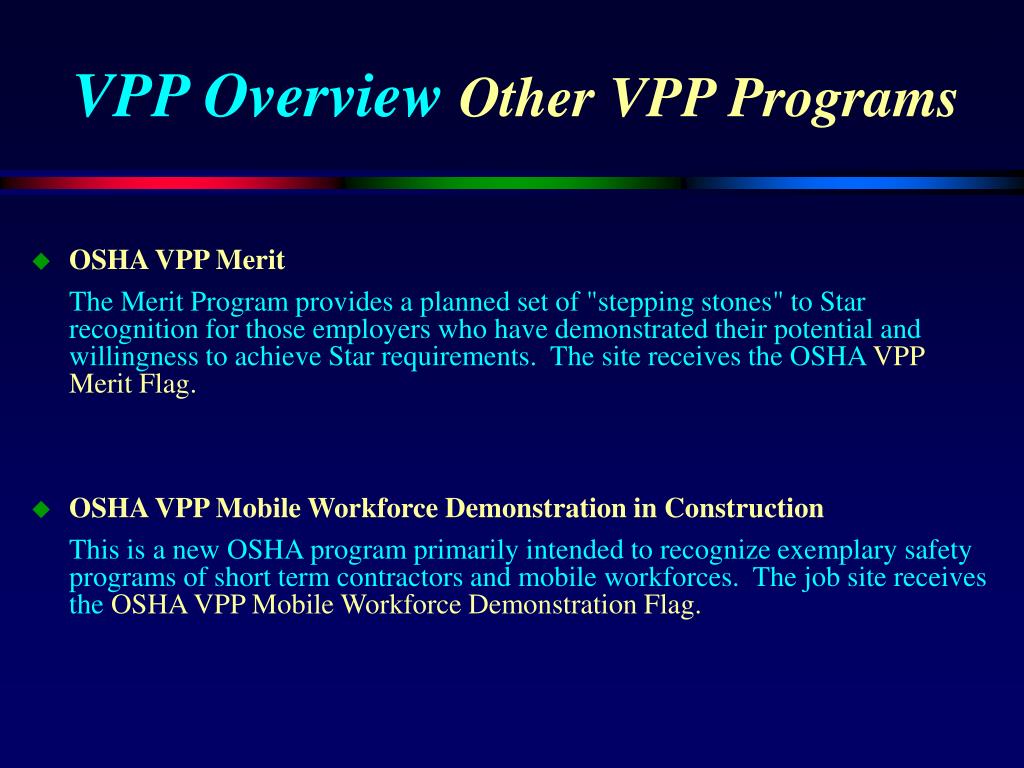 VPP Overview Other VPP Programs

OSHA VPP Merit

The Merit Program provides a planned set of "stepping stones" to Star recognition for those employers who have demonstrated their potential and willingness to achieve Star requirements. The site receives the OSHA VPP Merit Flag.

OSHA VPP Mobile Workforce Demonstration in Construction

This is a new OSHA program primarily intended to recognize exemplary safety programs of short term contractors and mobile workforces. The job site receives the OSHA VPP Mobile Workforce Demonstration Flag.